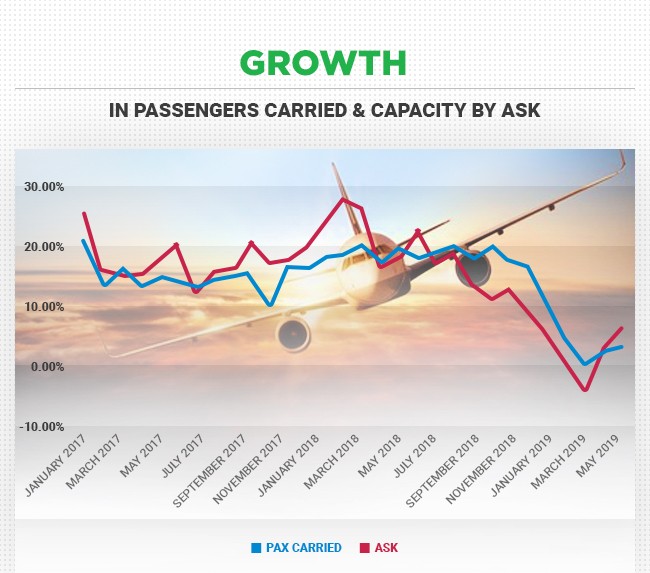 GROWTH

IN PASSENGERS CARRIED & CAPACITY BY ASK

30.00%
20.00%
10.00%
0.00%
-10.00%

JANUARY 2017
MARCH 2017
MAY 2017
JULY 2017
SEPTEMBER 2017
NOVEMBER 2017
JANUARY 2018
MARCH 2018
MAY 2018
JULY 2018
SEPTEMBER 2018
NOVEMBER 2018
JANUARY 2019
MARCH 2019
MAY 2019

PAX CARRIED ASK